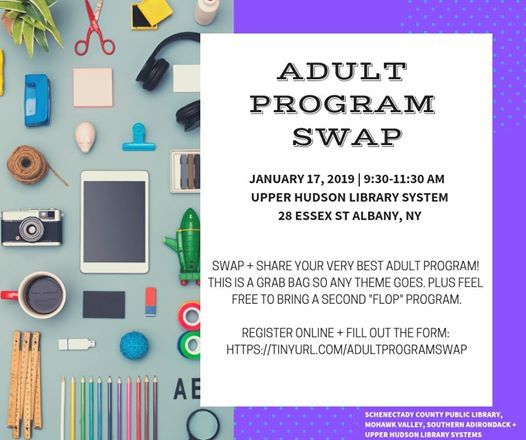 ADULT PROGRAM SWAP

JANUARY 17, 2019 | 9:30-11:30 AM
UPPER HUDSON LIBRARY SYSTEM
28 ESSEX ST ALBANY, NY

SWAP + SHARE YOUR VERY BEST ADULT PROGRAM! THIS IS A GRAB BAG SO ANY THEME GOES. PLUS FEEL FREE TO BRING A SECOND "FLOP" PROGRAM.

REGISTER ONLINE + FILL OUT THE FORM: HTTPS://TINYURL.COM/ADULTPROGRAMSWAP

AE

SCHENECTADY COUNTY PUBLIC LIBRARY, MOHAWK VALLEY, SOUTHERN ADIRONDACK + UPPER HUDSON LIBRARY SYSTEMS